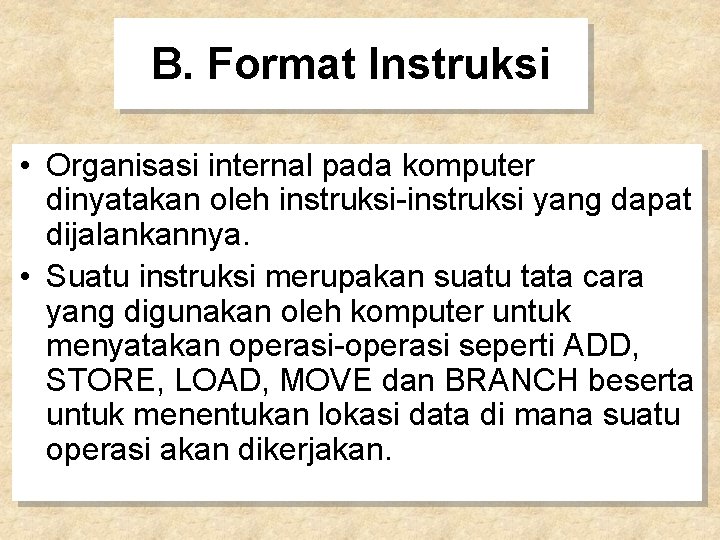 B. Format Instruksi

• Organisasi internal pada komputer dinyatakan oleh instruksi-instruksi yang dapat dijalankannya.

• Suatu instruksi merupakan suatu tata cara yang digunakan oleh komputer untuk menyatakan operasi-operasi seperti ADD, STORE, LOAD, MOVE dan BRANCH beserta untuk menentukan lokasi data di mana suatu operasi akan dikerjakan.